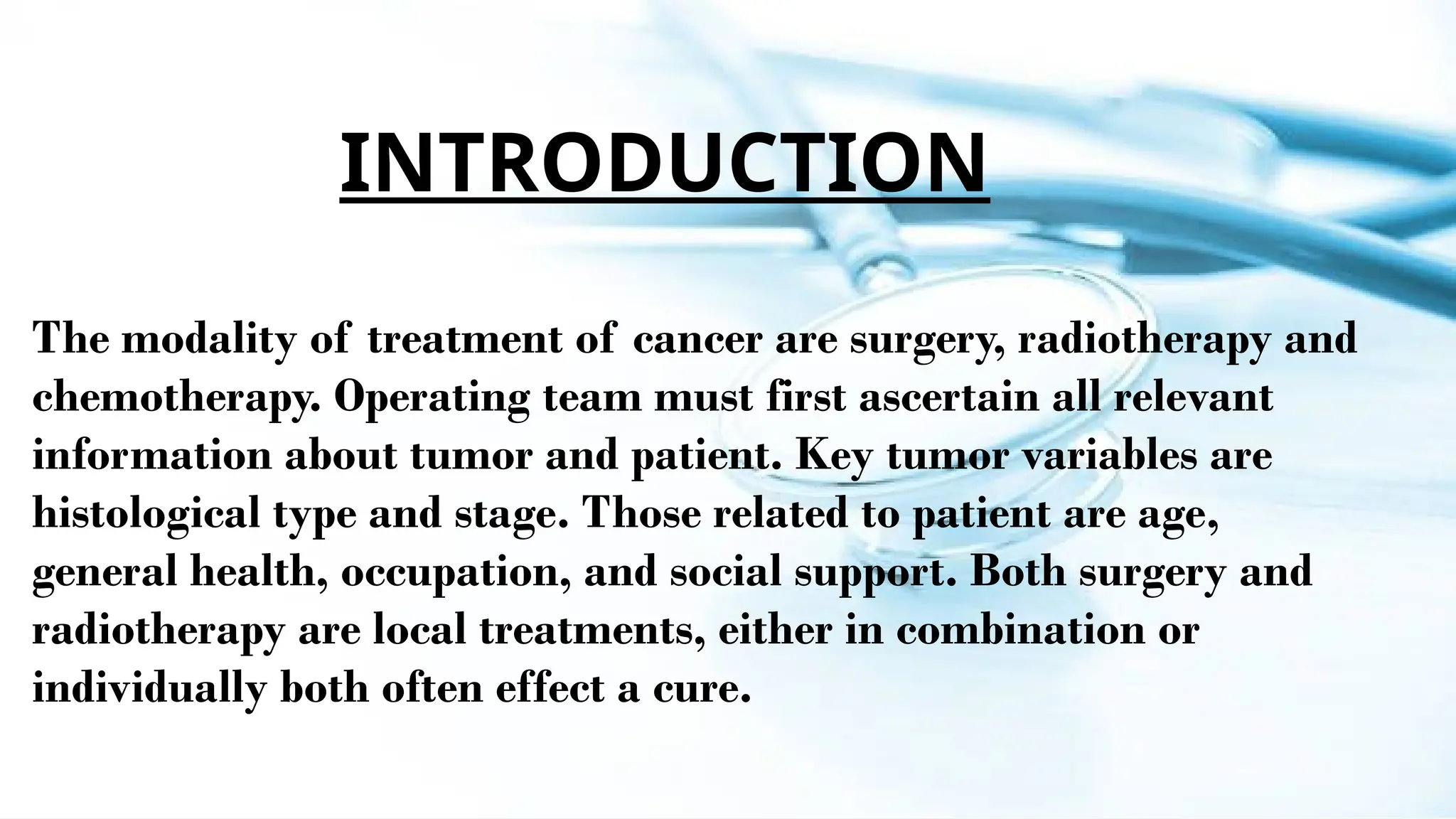 INTRODUCTION

The modality of treatment of cancer are surgery, radiotherapy and chemotherapy. Operating team must first ascertain all relevant information about tumor and patient. Key tumor variables are histological type and stage. Those related to patient are age, general health, occupation, and social support. Both surgery and radiotherapy are local treatments, either in combination or individually both often effect a cure.